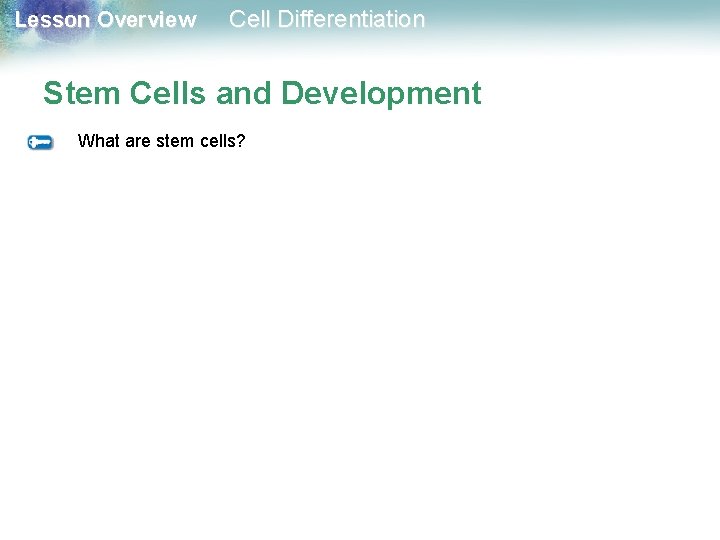 Lesson Overview Cell Differentiation

Stem Cells and Development

What are stem cells?